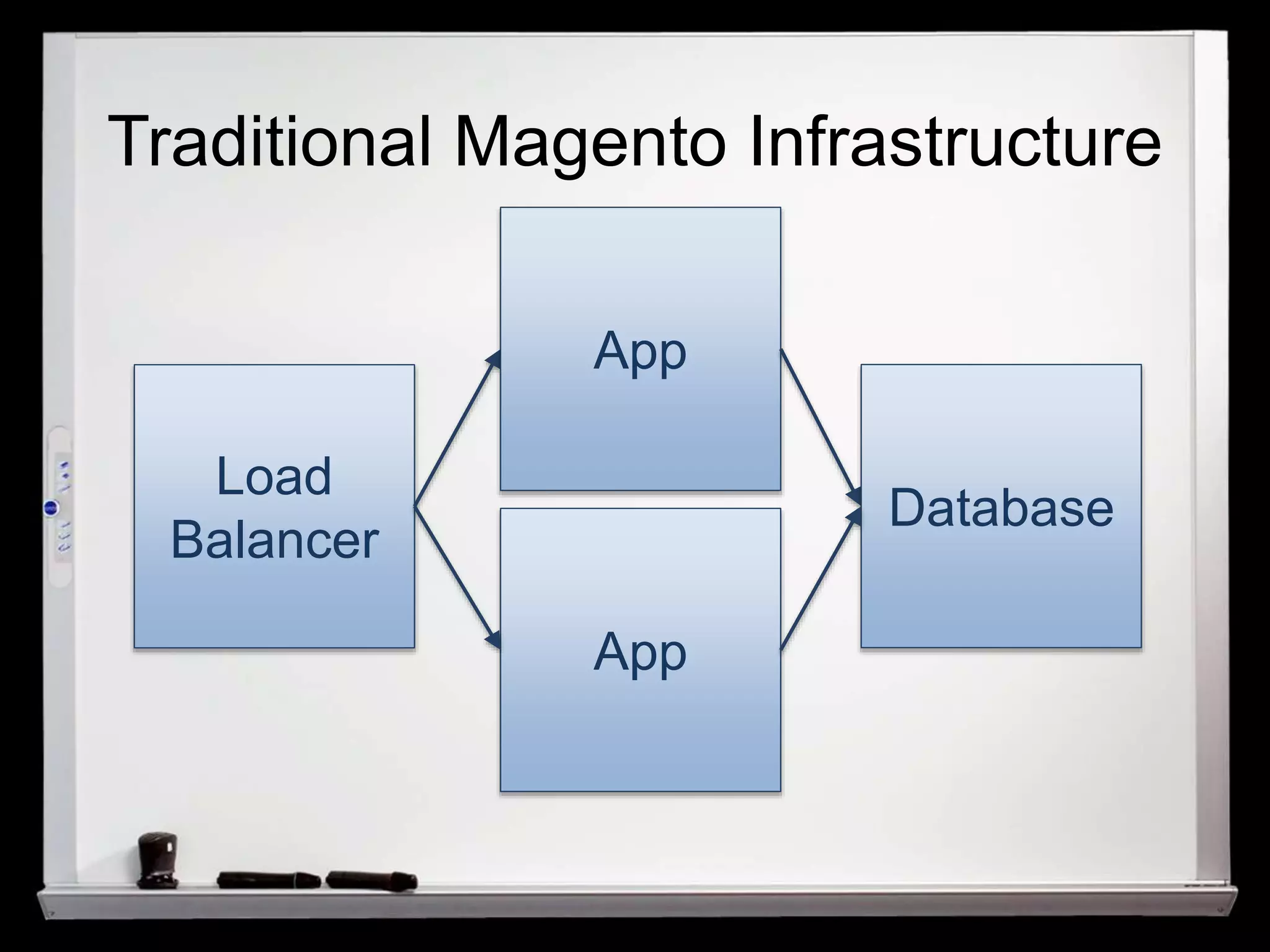 Traditional Magento Infrastructure

Load Balancer

App

App

Database